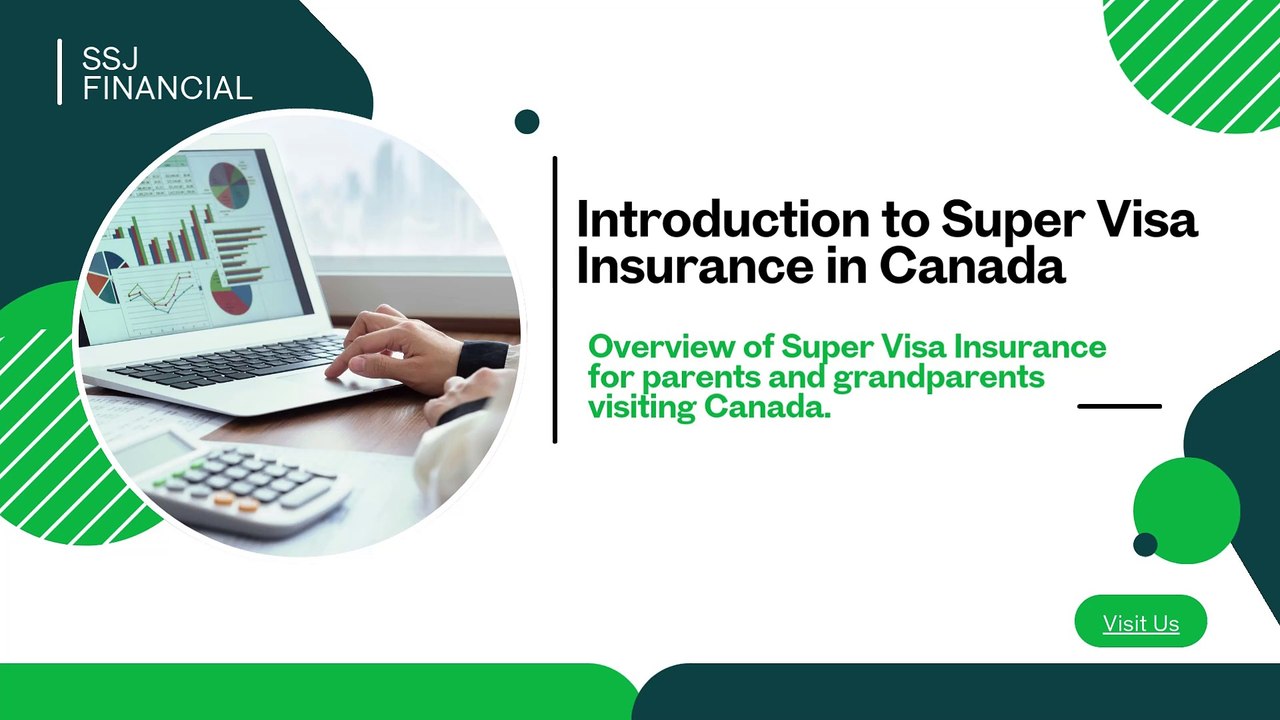 SSJ
FINANCIAL

Introduction to Super Visa Insurance in Canada

Overview of Super Visa Insurance for parents and grandparents visiting Canada.

Visit Us